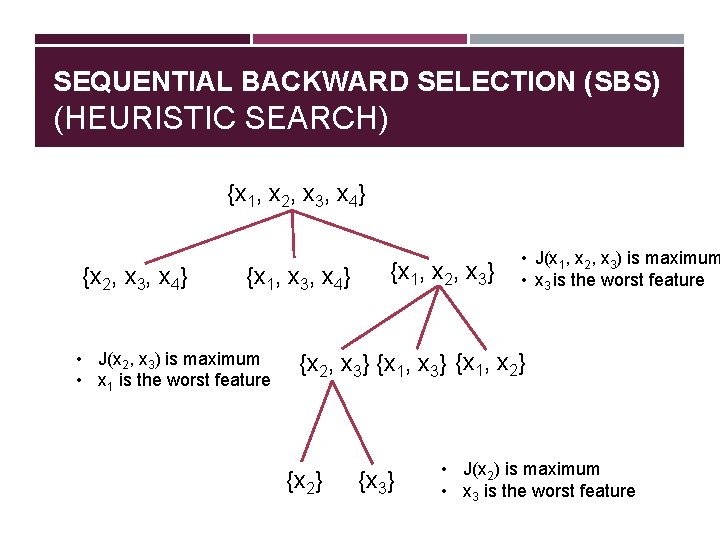 SEQUENTIAL BACKWARD SELECTION (SBS)
(HEURISTIC SEARCH)

$\{x_1, x_2, x_3, x_4\}$

$\{x_2, x_3, x_4\}$ $\{x_1, x_3, x_4\}$ $\{x_1, x_2, x_3\}$

• $J(x_1, x_2, x_3)$ is maximum
• $x_3$ is the worst feature

• $J(x_2, x_3)$ is maximum
• $x_1$ is the worst feature

$\{x_2, x_3\}$ $\{x_1, x_3\}$ $\{x_1, x_2\}$

$\{x_2\}$ $\{x_3\}$

• $J(x_2)$ is maximum
• $x_3$ is the worst feature